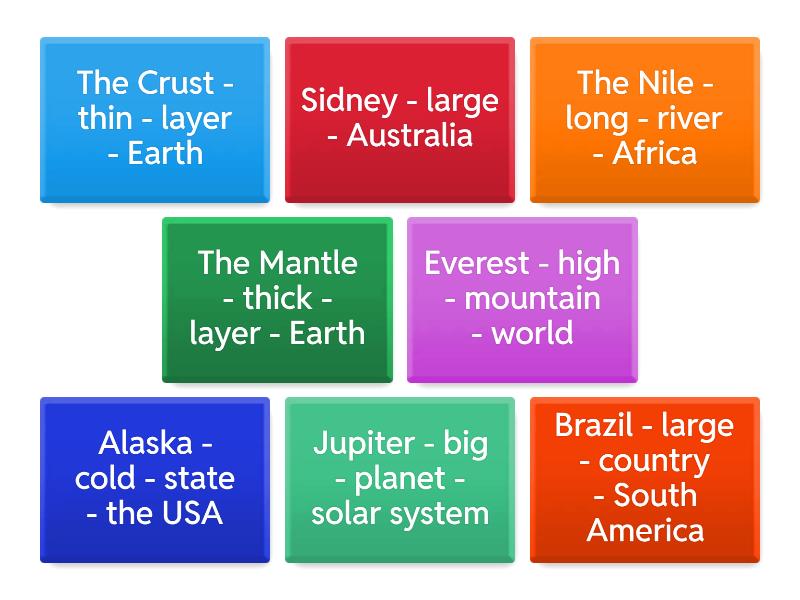 The Crust - thin - layer - Earth

Sidney - large - Australia

The Nile - long - river - Africa

The Mantle - thick - layer - Earth

Everest - high - mountain - world

Alaska - cold - state - the USA

Jupiter - big - planet - solar system

Brazil - large - country - South America